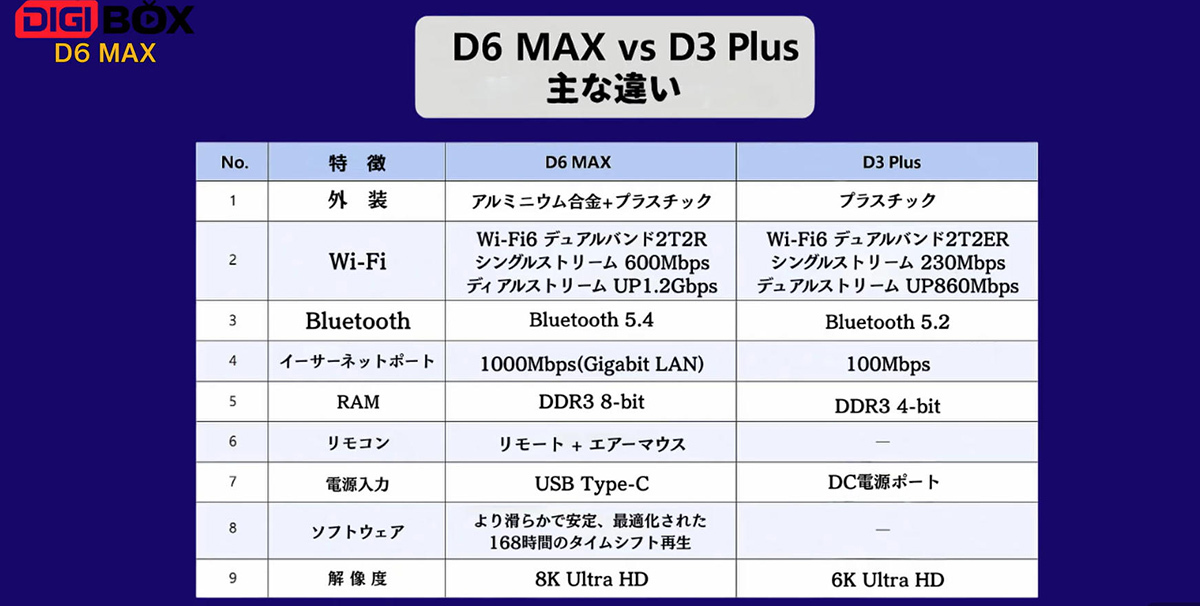 DIGIBOX
D6 MAX

D6 MAX vs D3 Plus
主な違い

| No. | 特　徴 | D6 MAX | D3 Plus |
|---|---|---|---|
| 1 | 外　装 | アルミニウム合金+プラスチック | プラスチック |
| 2 | Wi-Fi | Wi-Fi6 デュアルバンド2T2R シングルストリーム 600Mbps ディアルストリーム UP1.2Gbps | Wi-Fi6 デュアルバンド2T2ER シングルストリーム 230Mbps デュアルストリーム UP860Mbps |
| 3 | Bluetooth | Bluetooth 5.4 | Bluetooth 5.2 |
| 4 | イーサーネットポート | 1000Mbps(Gigabit LAN) | 100Mbps |
| 5 | RAM | DDR3 8-bit | DDR3 4-bit |
| 6 | リモコン | リモート + エアーマウス | — |
| 7 | 電源入力 | USB Type-C | DC電源ポート |
| 8 | ソフトウェア | より滑らかで安定、最適化された 168時間のタイムシフト再生 | — |
| 9 | 解 像 度 | 8K Ultra HD | 6K Ultra HD |